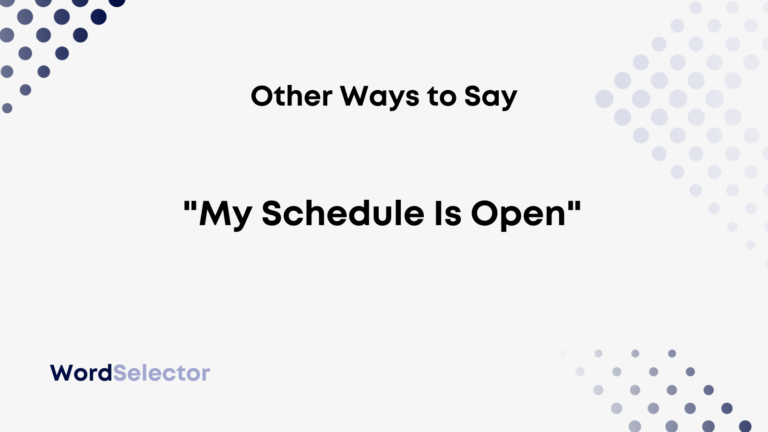 Other Ways to Say

"My Schedule Is Open"

WordSelector